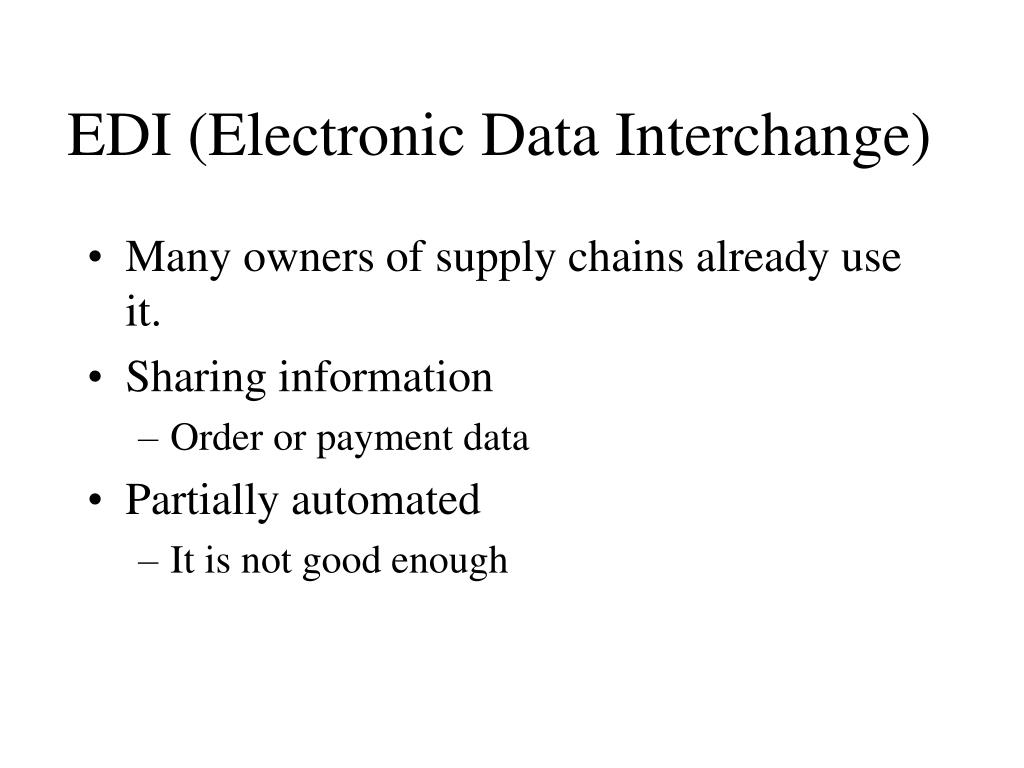 EDI (Electronic Data Interchange)

• Many owners of supply chains already use it.
• Sharing information
– Order or payment data
• Partially automated
– It is not good enough